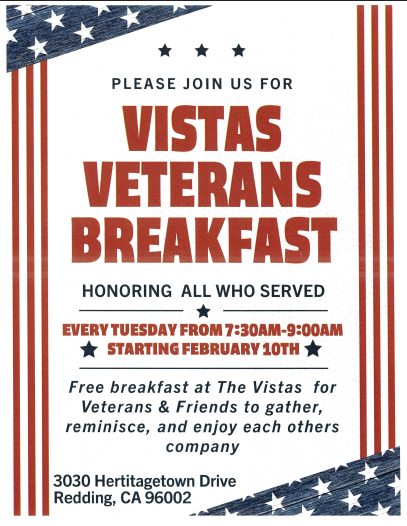 PLEASE JOIN US FOR

VISTAS VETERANS BREAKFAST

HONORING ALL WHO SERVED

EVERY TUESDAY FROM 7:30AM-9:00AM
STARTING FEBRUARY 10TH

Free breakfast at The Vistas for Veterans & Friends to gather, reminisce, and enjoy each others company

3030 Hertitagetown Drive
Redding, CA 96002